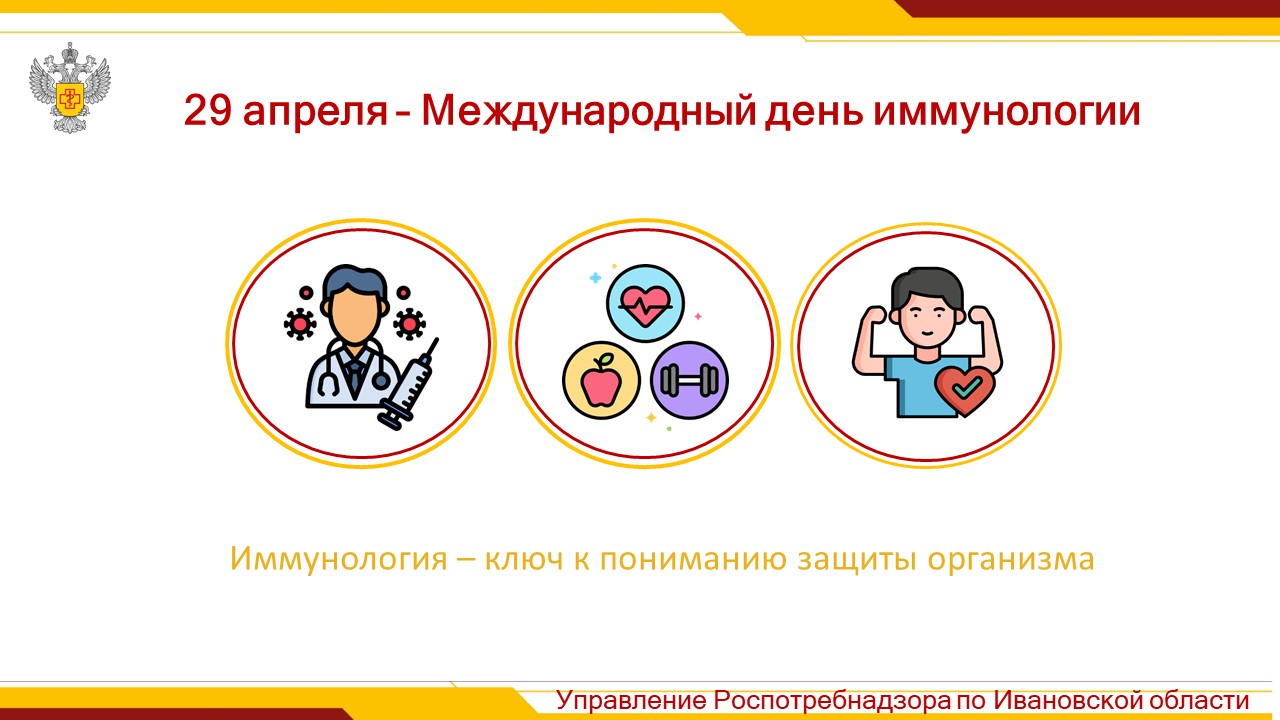 29 апреля – Международный день иммунологии

Иммунология – ключ к пониманию защиты организма

Управление Роспотребнадзора по Ивановской области